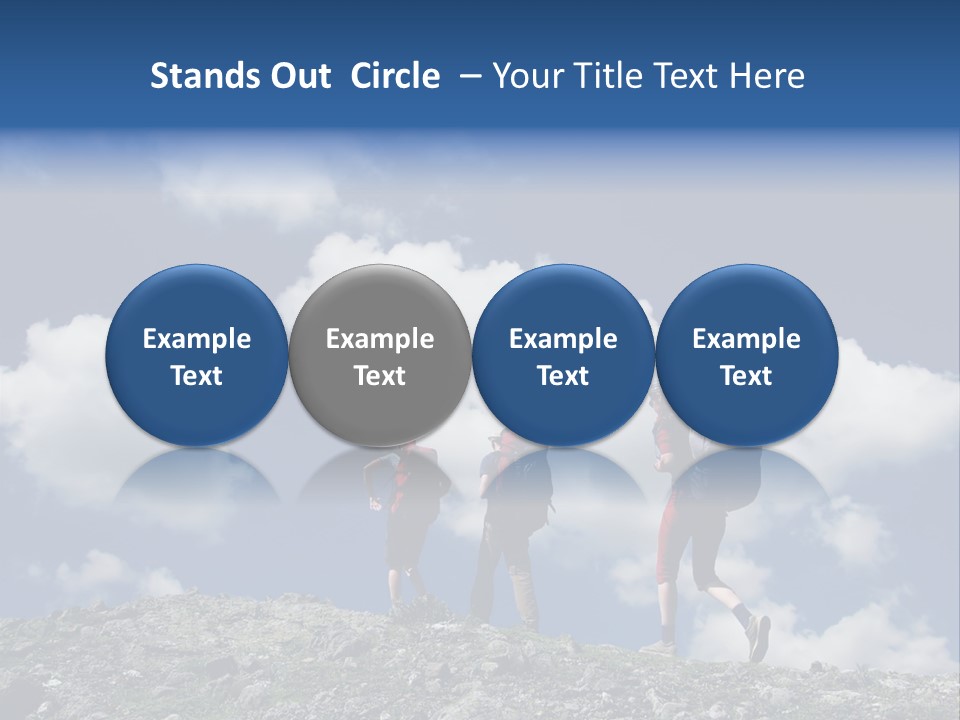 Stands Out Circle – Your Title Text Here

Example Text

Example Text

Example Text

Example Text